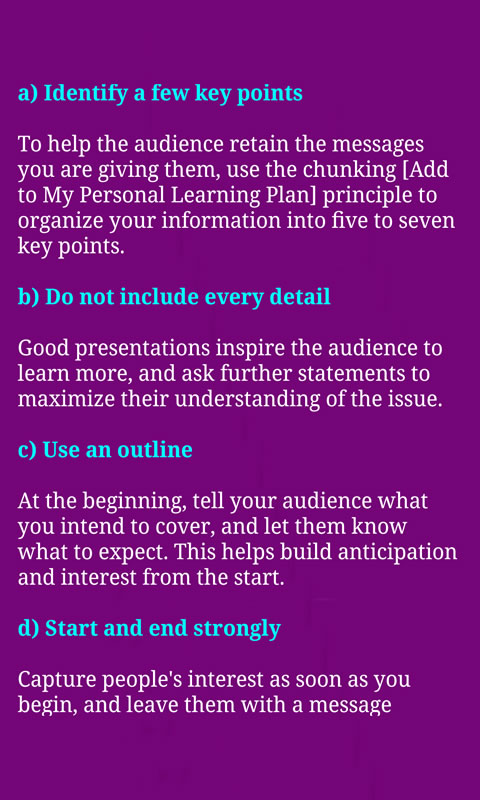 a) Identify a few key points

To help the audience retain the messages you are giving them, use the chunking [Add to My Personal Learning Plan] principle to organize your information into five to seven key points.

b) Do not include every detail

Good presentations inspire the audience to learn more, and ask further statements to maximize their understanding of the issue.

c) Use an outline

At the beginning, tell your audience what you intend to cover, and let them know what to expect. This helps build anticipation and interest from the start.

d) Start and end strongly

Capture people's interest as soon as you begin, and leave them with a message